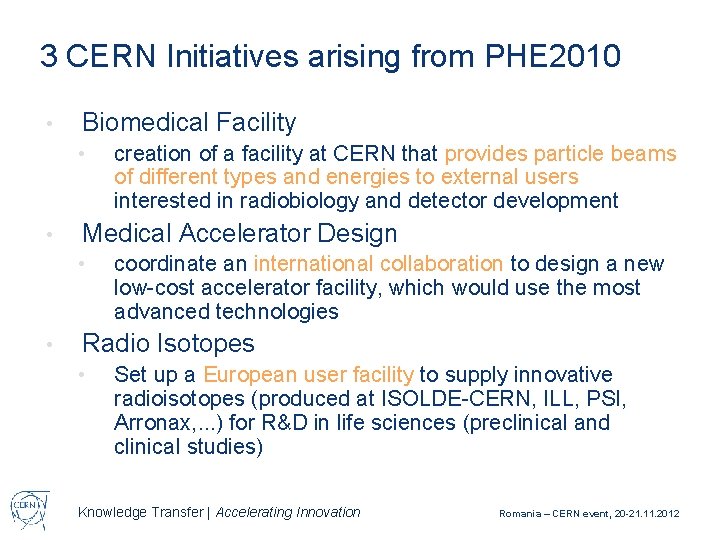 3 CERN Initiatives arising from PHE2010

• Biomedical Facility
  • creation of a facility at CERN that provides particle beams of different types and energies to external users interested in radiobiology and detector development
• Medical Accelerator Design
  • coordinate an international collaboration to design a new low-cost accelerator facility, which would use the most advanced technologies
• Radio Isotopes
  • Set up a European user facility to supply innovative radioisotopes (produced at ISOLDE-CERN, ILL, PSI, Arronax,...) for R&D in life sciences (preclinical and clinical studies)

CERN

Knowledge Transfer | Accelerating Innovation

Romania – CERN event, 20-21.11.2012